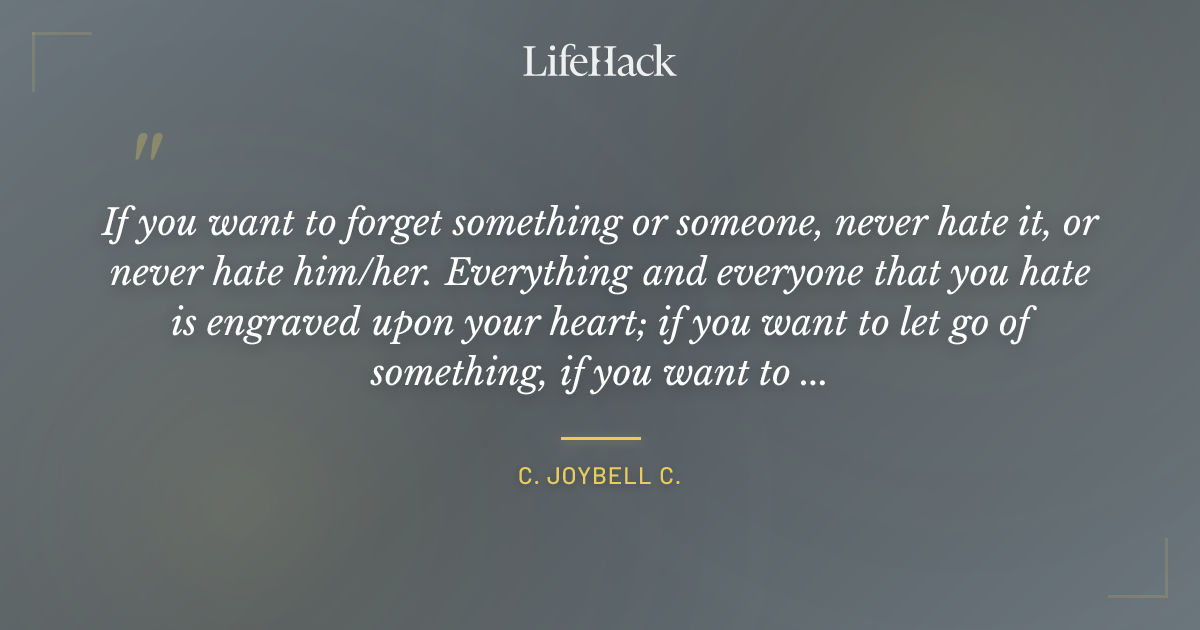 LifeHack

"

If you want to forget something or someone, never hate it, or never hate him/her. Everything and everyone that you hate is engraved upon your heart; if you want to let go of something, if you want to ...

C. JOYBELL C.